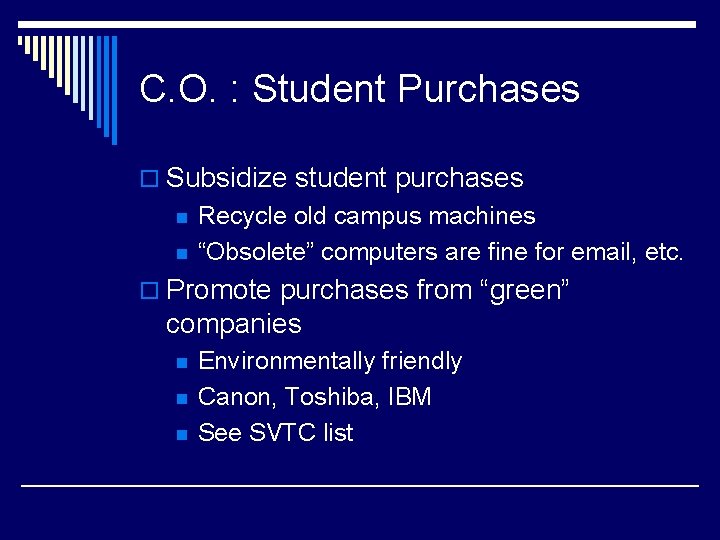 C.O. : Student Purchases

Subsidize student purchases

Recycle old campus machines

“Obsolete” computers are fine for email, etc.

Promote purchases from “green” companies

Environmentally friendly

Canon, Toshiba, IBM

See SVTC list